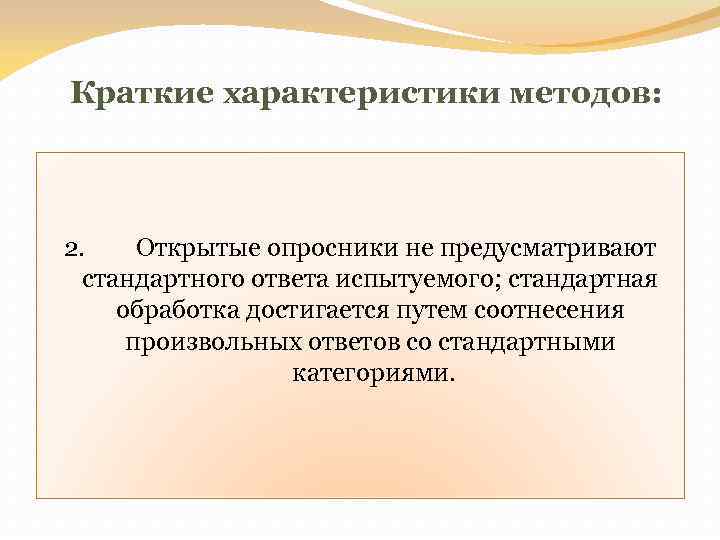 Краткие характеристики методов:

2. Открытые опросники не предусматривают стандартного ответа испытуемого; стандартная обработка достигается путем соотнесения произвольных ответов со стандартными категориями.